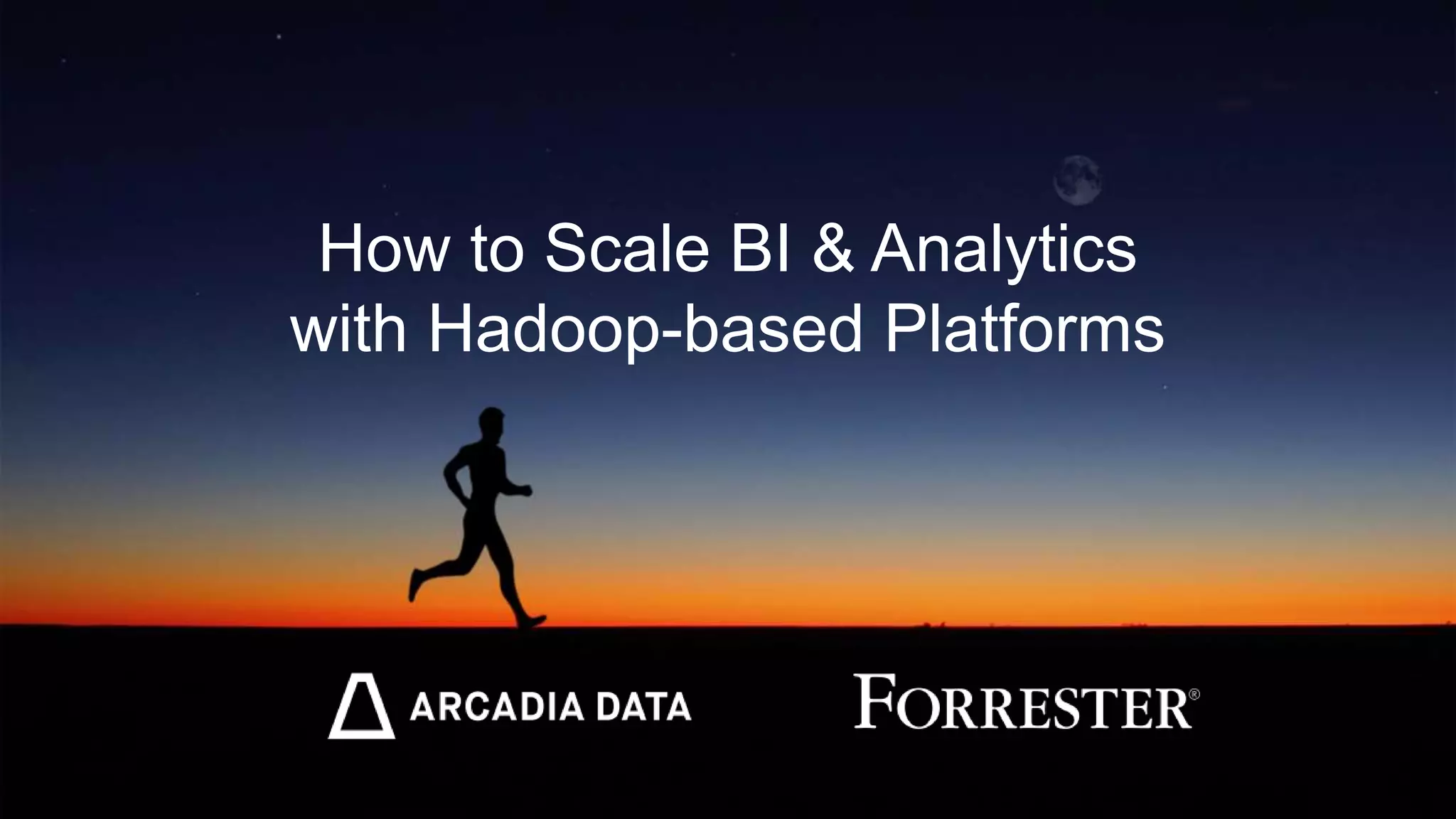 How to Scale BI & Analytics with Hadoop-based Platforms

ARCADIA DATA

FORRESTER®